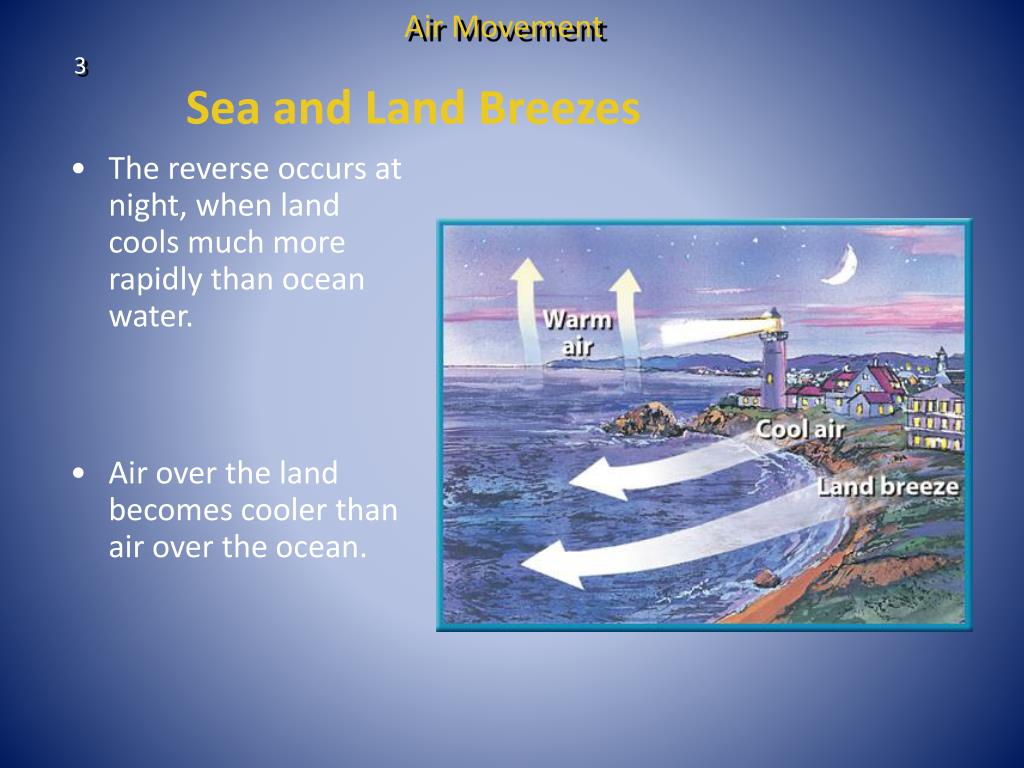 Air Movement

3

Sea and Land Breezes

• The reverse occurs at night, when land cools much more rapidly than ocean water.

• Air over the land becomes cooler than air over the ocean.

Warm air

Cool air

Land breeze